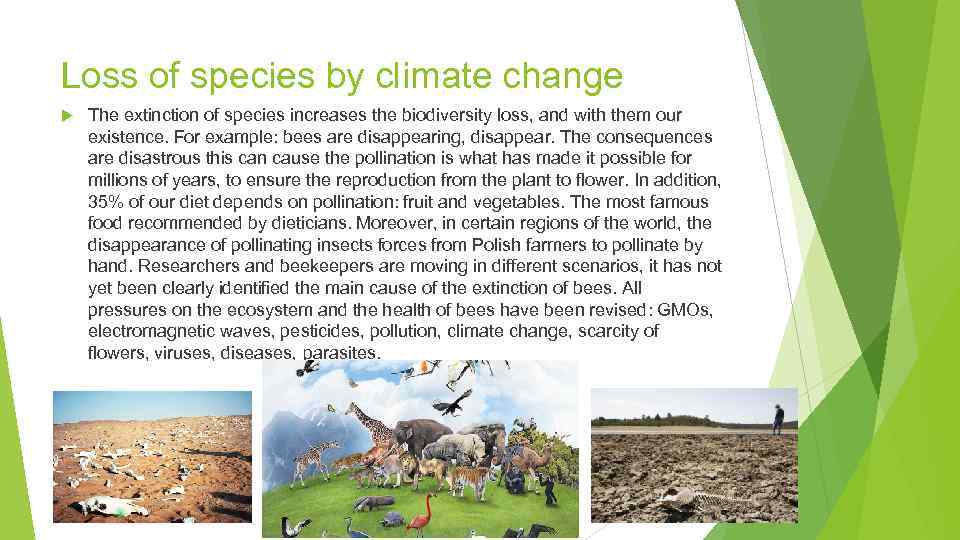 Loss of species by climate change

The extinction of species increases the biodiversity loss, and with them our existence. For example: bees are disappearing, disappear. The consequences are disastrous this can cause the pollination is what has made it possible for millions of years, to ensure the reproduction from the plant to flower. In addition, 35% of our diet depends on pollination: fruit and vegetables. The most famous food recommended by dieticians. Moreover, in certain regions of the world, the disappearance of pollinating insects forces from Polish farmers to pollinate by hand. Researchers and beekeepers are moving in different scenarios, it has not yet been clearly identified the main cause of the extinction of bees. All pressures on the ecosystem and the health of bees have been revised: GMOs, electromagnetic waves, pesticides, pollution, climate change, scarcity of flowers, viruses, diseases, parasites.